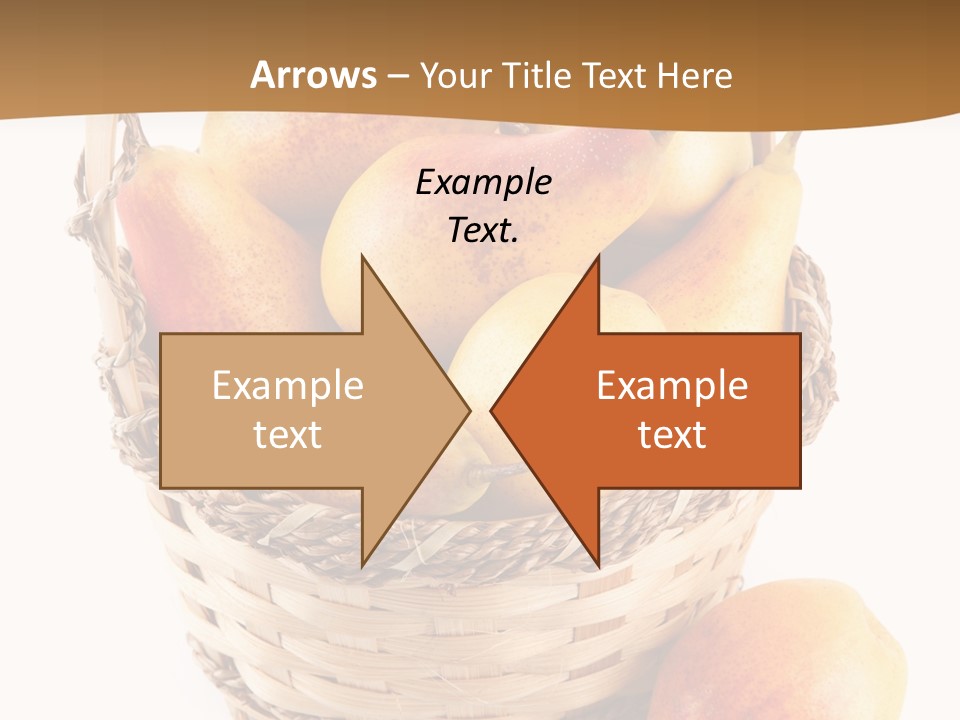 Arrows – Your Title Text Here

Example Text.

Example text

Example text